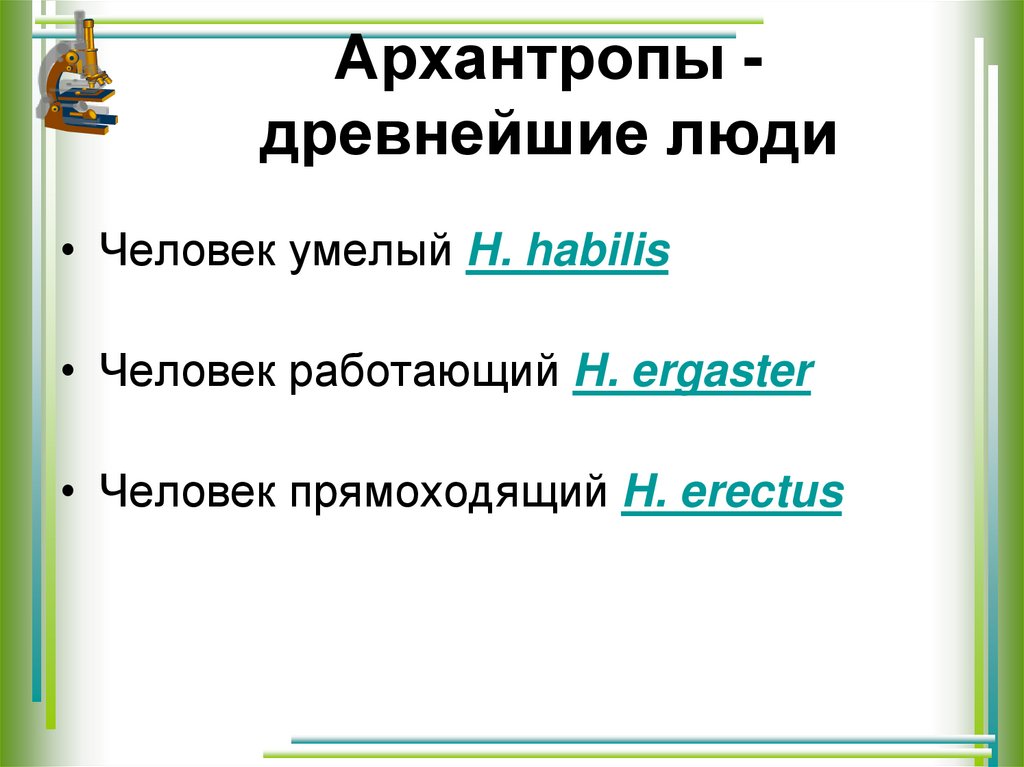 Архантропы - древнейшие люди

• Человек умелый H. habilis

• Человек работающий H. ergaster

• Человек прямоходящий H. erectus